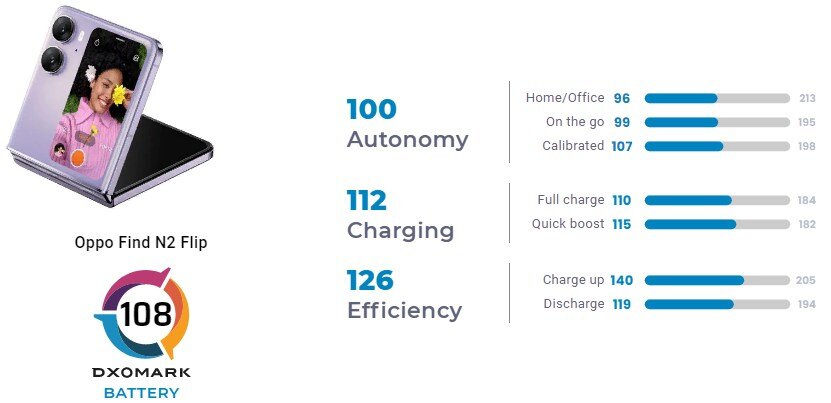 Oppo Find N2 Flip

108
DXOMARK
BATTERY

100
Autonomy

Home/Office 96 213
On the go 99 195
Calibrated 107 198

112
Charging

Full charge 110 184
Quick boost 115 182

126
Efficiency

Charge up 140 205
Discharge 119 194